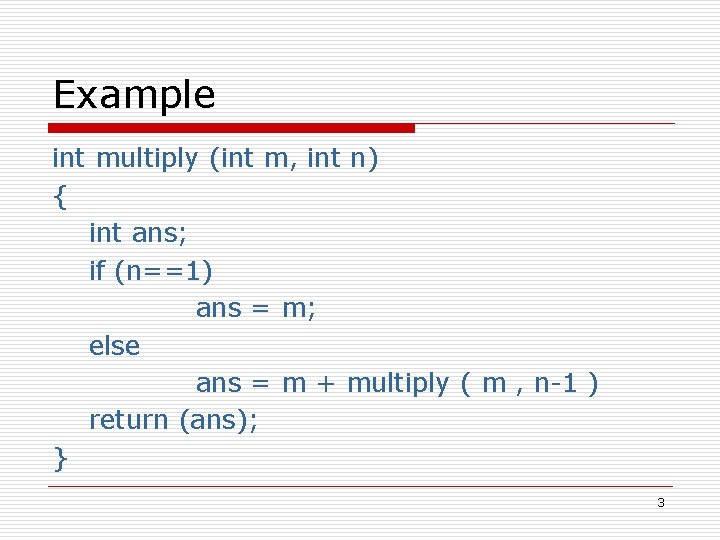 Example

int multiply (int m, int n)
{
int ans;
if (n==1)
ans = m;
else
ans = m + multiply ( m , n-1 )
return (ans);
}

3